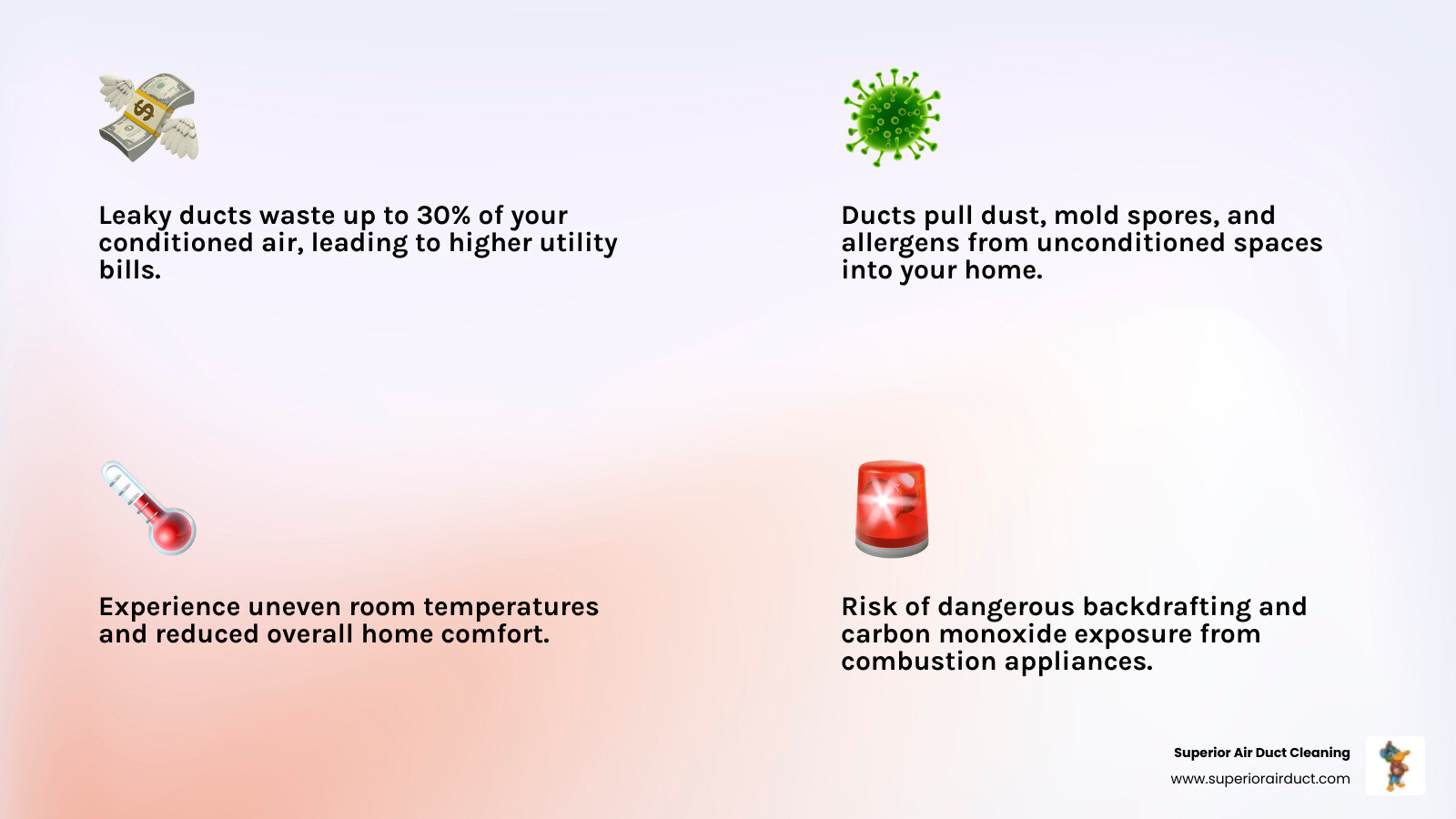 Leaky ducts waste up to 30% of your conditioned air, leading to higher utility bills.

Ducts pull dust, mold spores, and allergens from unconditioned spaces into your home.

Experience uneven room temperatures and reduced overall home comfort.

Risk of dangerous backdrafting and carbon monoxide exposure from combustion appliances.

Superior Air Duct Cleaning
www.superiorairduct.com